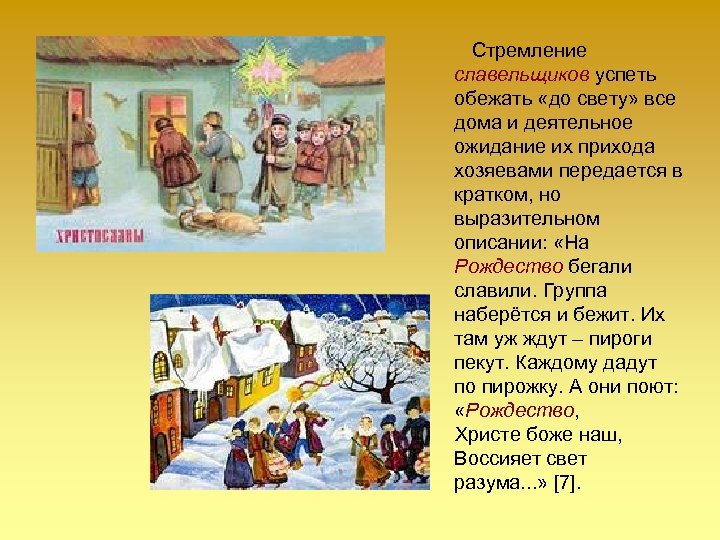 ХРИСТОСЛАВЫ

Стремление славельщиков успеть обежать «до свету» все дома и деятельное ожидание их прихода хозяевами передается в кратком, но выразительном описании: «На Рождество бегали славили. Группа наберётся и бежит. Их там уж ждут – пироги пекут. Каждому дадут по пирожку. А они поют: «Рождество, Христе боже наш, Воссияет свет разума...» [7].